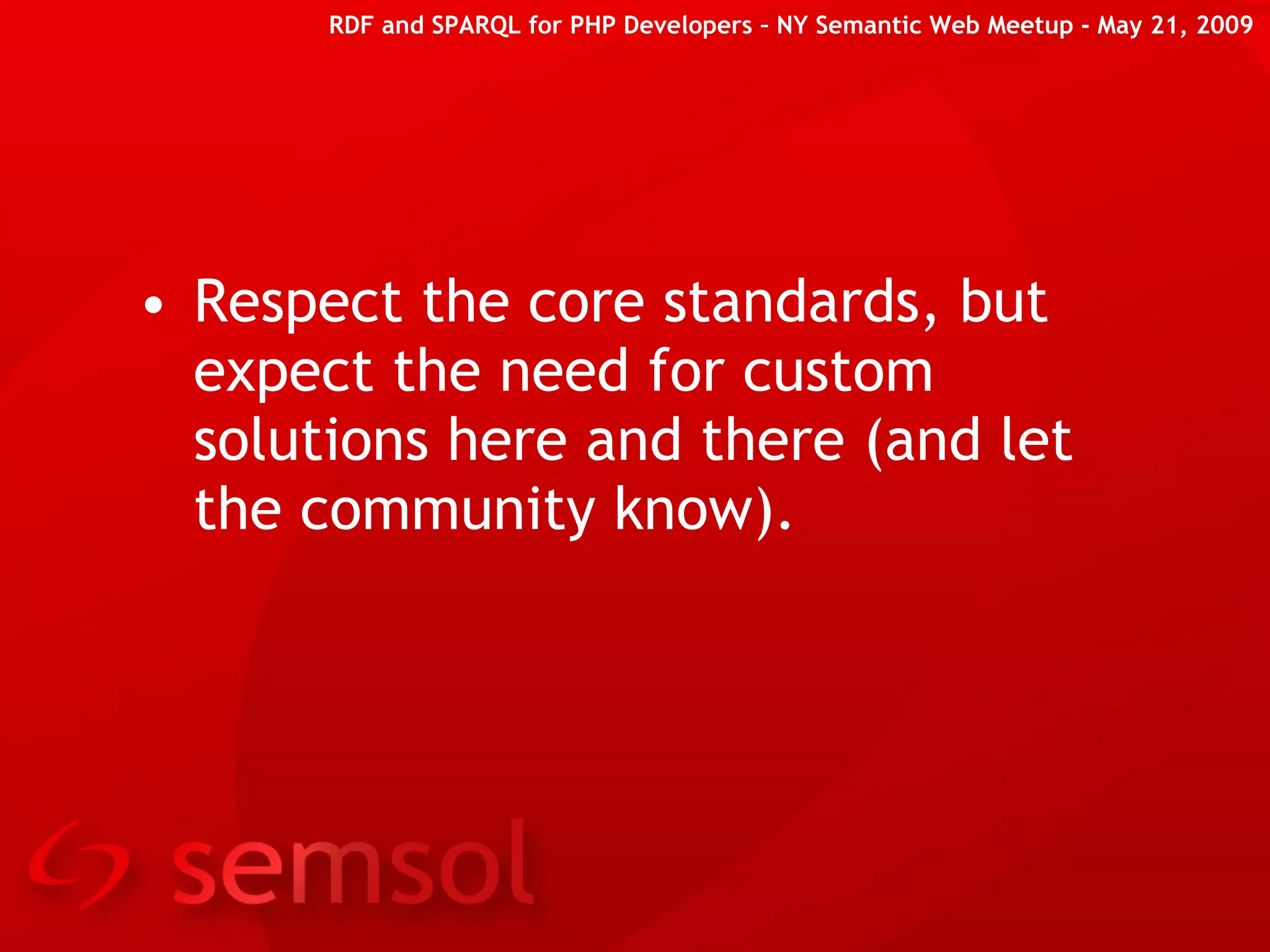 RDF and SPARQL for PHP Developers – NY Semantic Web Meetup - May 21, 2009

• Respect the core standards, but expect the need for custom solutions here and there (and let the community know).

semsol